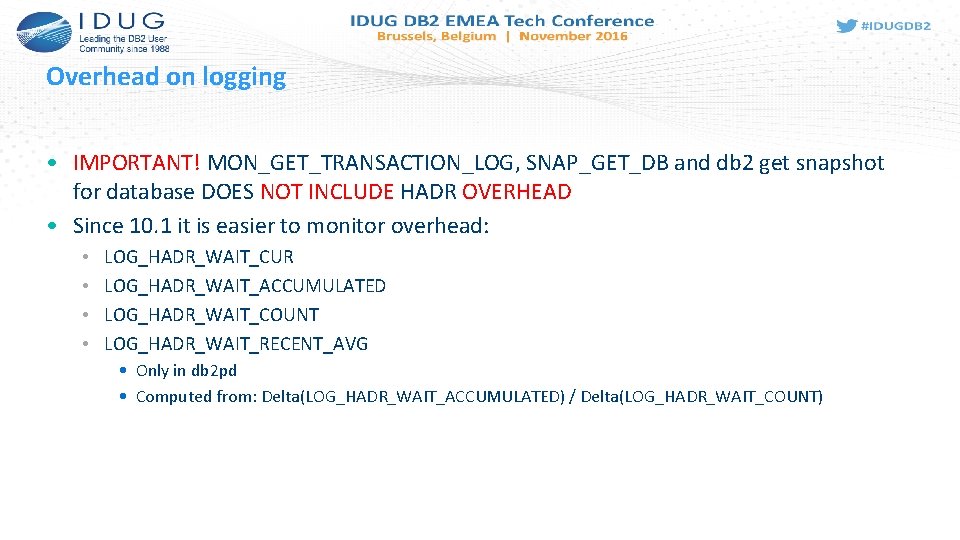 IDUG
Leading the DB2 User Community since 1988

IDUG DB2 EMEA Tech Conference
Brussels, Belgium | November 2016

#IDUGDB2

Overhead on logging

• IMPORTANT! MON_GET_TRANSACTION_LOG, SNAP_GET_DB and db2 get snapshot for database DOES NOT INCLUDE HADR OVERHEAD
• Since 10.1 it is easier to monitor overhead:
  • LOG_HADR_WAIT_CUR
  • LOG_HADR_WAIT_ACCUMULATED
  • LOG_HADR_WAIT_COUNT
  • LOG_HADR_WAIT_RECENT_AVG
    • Only in db2pd
    • Computed from: Delta(LOG_HADR_WAIT_ACCUMULATED) / Delta(LOG_HADR_WAIT_COUNT)